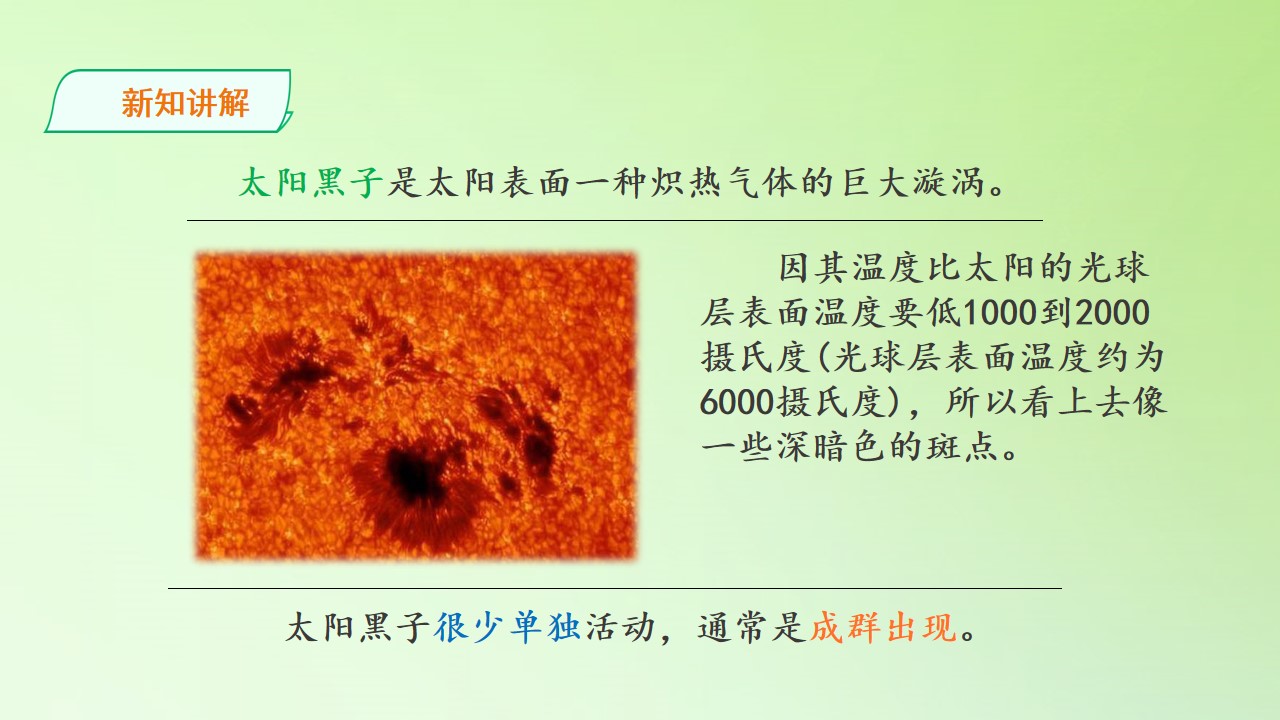 新知讲解

太阳黑子是太阳表面一种炽热气体的巨大漩涡。

因其温度比太阳的光球层表面温度要低1000到2000摄氏度(光球层表面温度约为6000摄氏度)，所以看上去像一些深暗色的斑点。

太阳黑子很少单独活动，通常是成群出现。